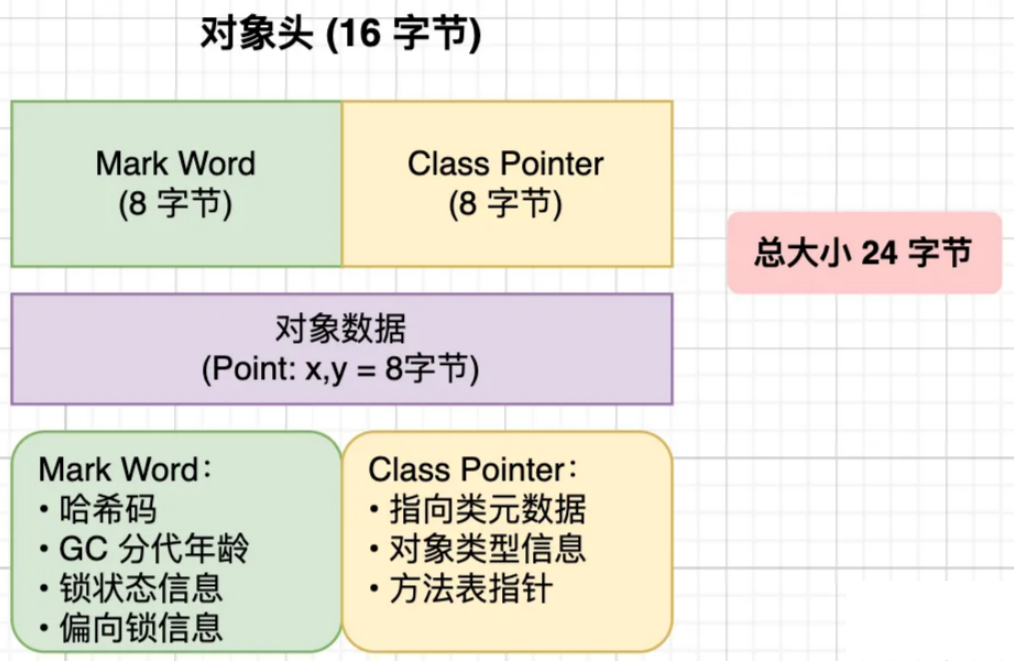 对象头 (16 字节)

Mark Word
(8 字节)

Class Pointer
(8 字节)

总大小 24 字节

对象数据
(Point: x,y = 8字节)

Mark Word：
• 哈希码
• GC 分代年龄
• 锁状态信息
• 偏向锁信息

Class Pointer：
• 指向类元数据
• 对象类型信息
• 方法表指针